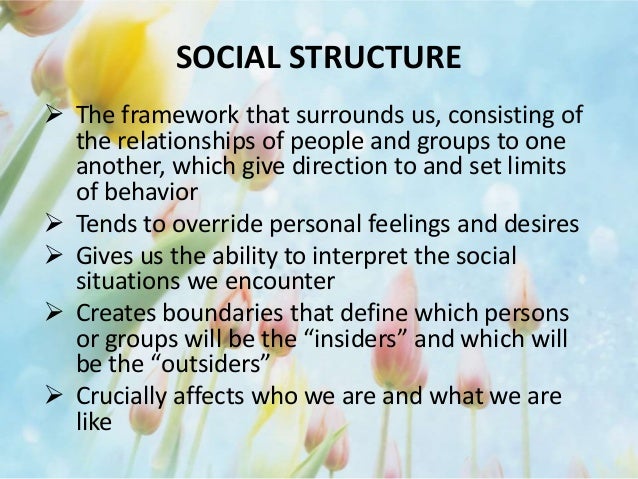 SOCIAL STRUCTURE

➢ The framework that surrounds us, consisting of the relationships of people and groups to one another, which give direction to and set limits of behavior

➢ Tends to override personal feelings and desires

➢ Gives us the ability to interpret the social situations we encounter

➢ Creates boundaries that define which persons or groups will be the “insiders” and which will be the “outsiders”

➢ Crucially affects who we are and what we are like